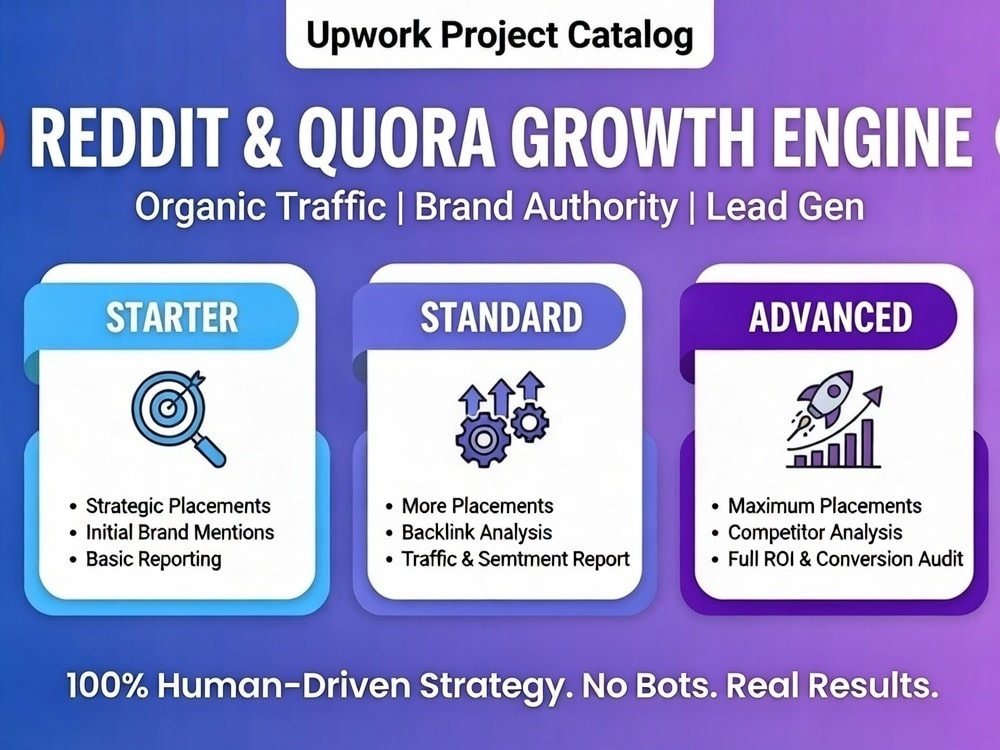 Upwork Project Catalog

REDDIT & QUORA GROWTH ENGINE

Organic Traffic | Brand Authority | Lead Gen

STARTER

• Strategic Placements
• Initial Brand Mentions
• Basic Reporting

STANDARD

• More Placements
• Backlink Analysis
• Traffic & Semtment Report

ADVANCED

• Maximum Placements
• Competitor Analysis
• Full ROI & Conversion Audit

100% Human-Driven Strategy. No Bots. Real Results.